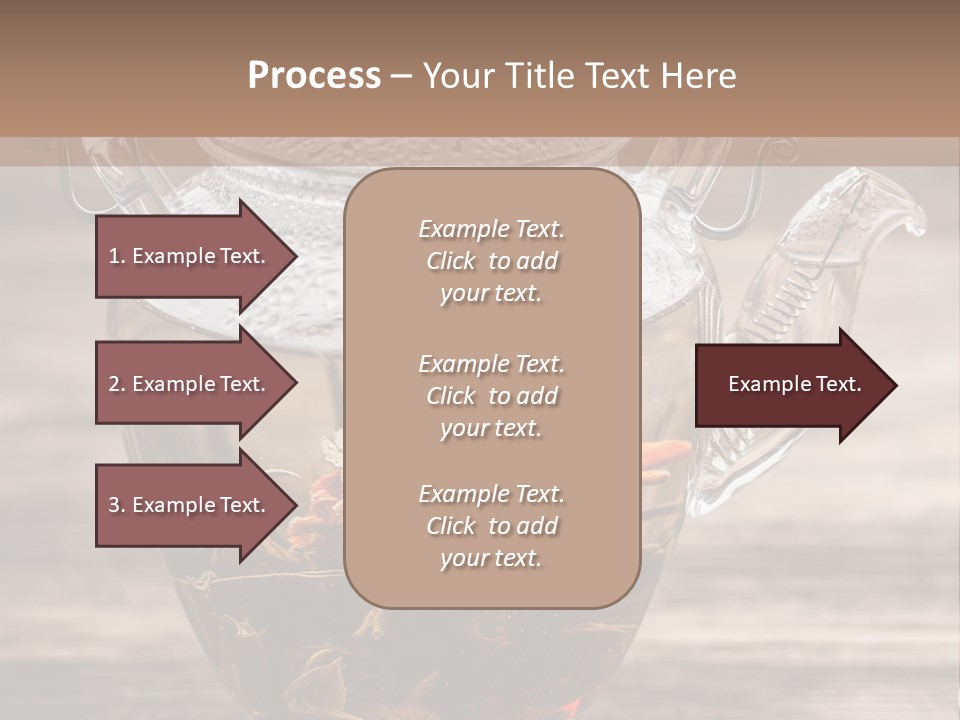 Process – Your Title Text Here

1. Example Text.

2. Example Text.

3. Example Text.

Example Text. Click to add your text.

Example Text. Click to add your text.

Example Text. Click to add your text.

Example Text.